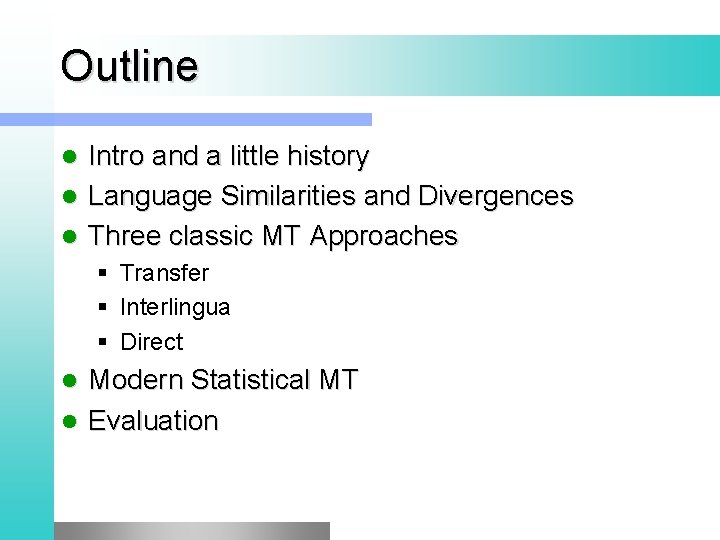 Outline

- Intro and a little history
- Language Similarities and Divergences
- Three classic MT Approaches
  - Transfer
  - Interlingua
  - Direct
- Modern Statistical MT
- Evaluation